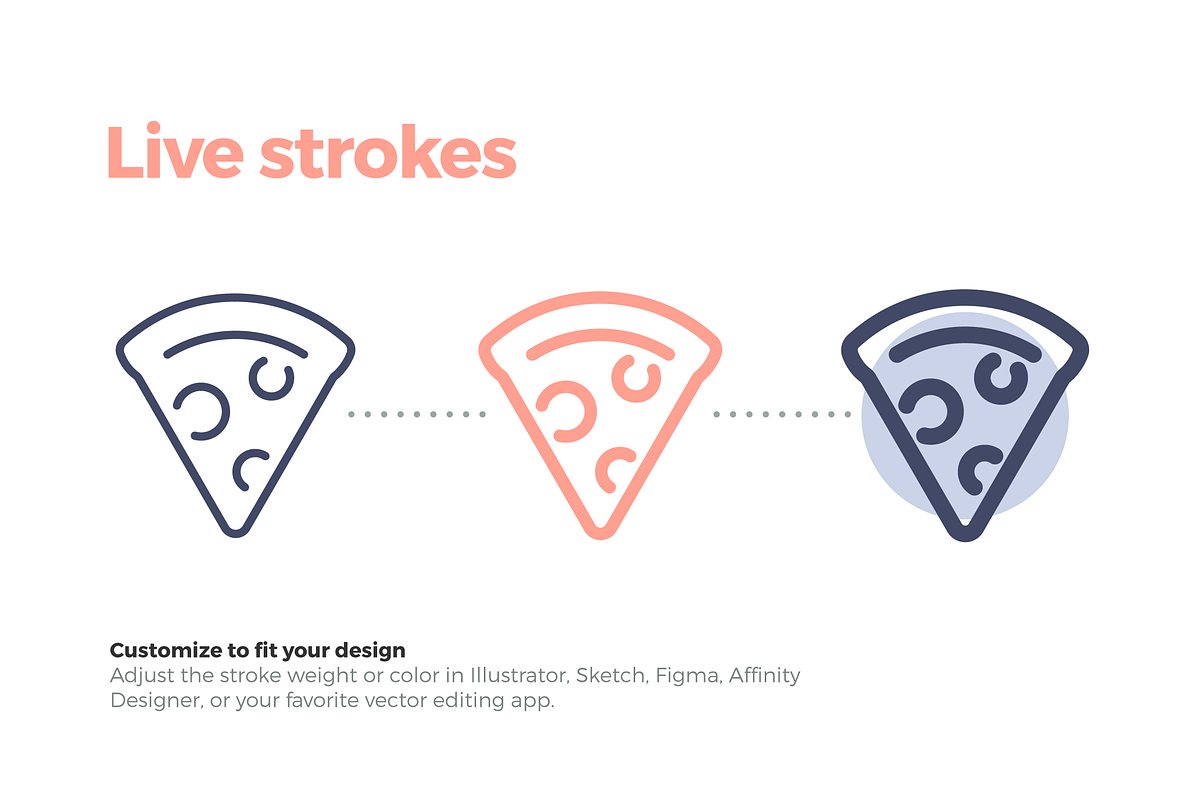 Live strokes

Customize to fit your design
Adjust the stroke weight or color in Illustrator, Sketch, Figma, Affinity Designer, or your favorite vector editing app.